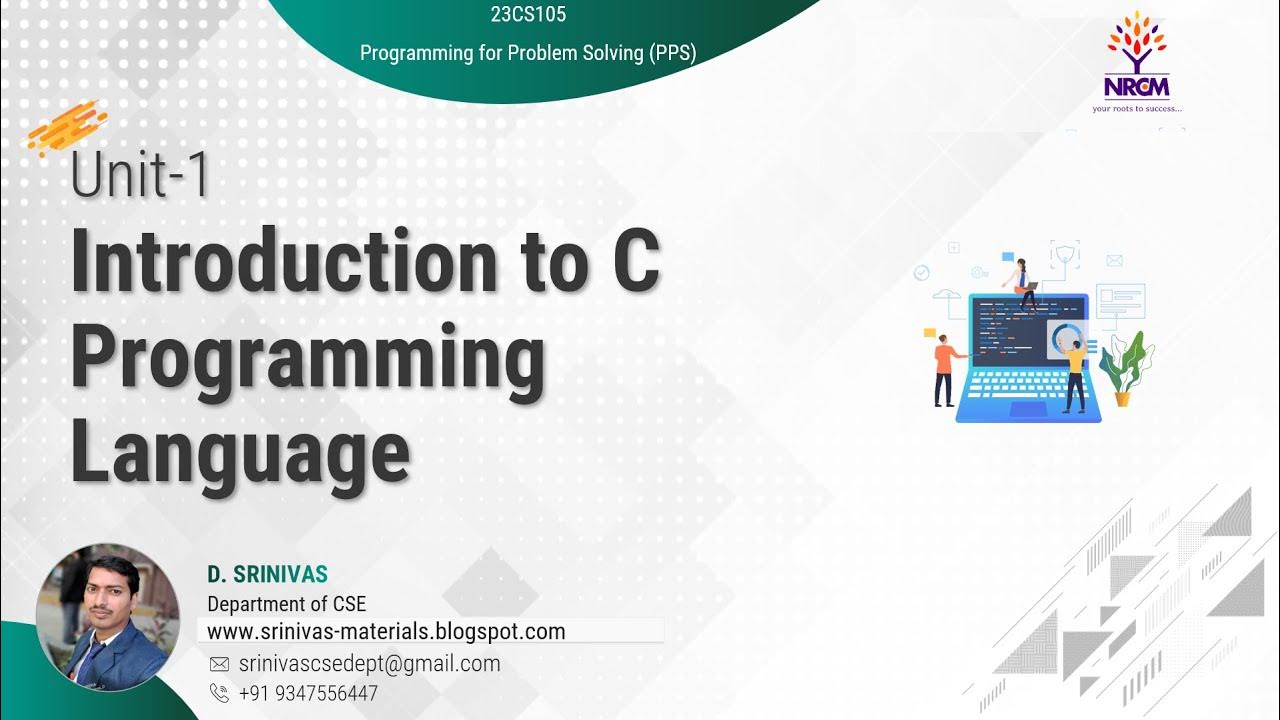 23CS105

Programming for Problem Solving (PPS)

NRCM
your roots to success...

Unit-1

Introduction to C Programming Language

D. SRINIVAS
Department of CSE
www.srinivas-materials.blogspot.com
srinivascsedept@gmail.com
+91 9347556447